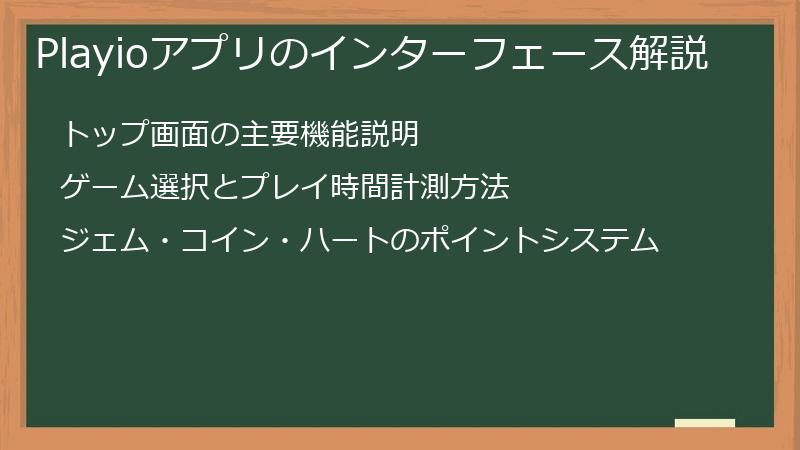 Playioアプリのインターフェース解説

トップ画面の主要機能説明

ゲーム選択とプレイ時間計測方法

ジェム・コイン・ハートのポイントシステム